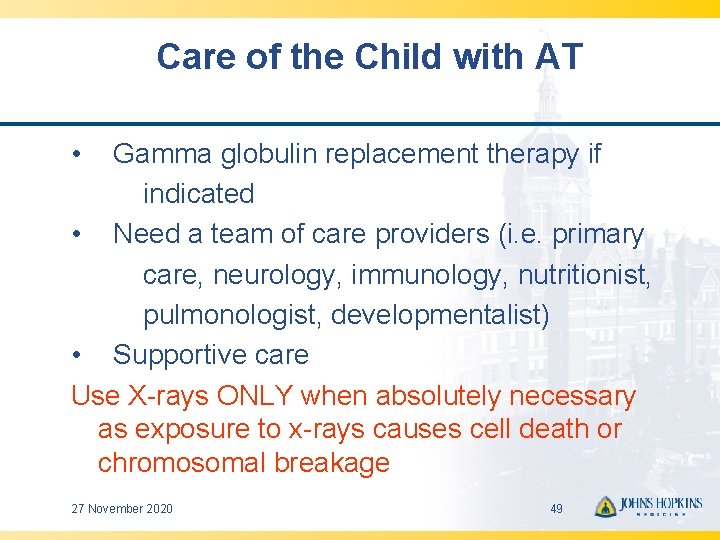 Care of the Child with AT

• Gamma globulin replacement therapy if indicated
• Need a team of care providers (i.e. primary care, neurology, immunology, nutritionist, pulmonologist, developmentalist)
• Supportive care

Use X-rays ONLY when absolutely necessary as exposure to x-rays causes cell death or chromosomal breakage

27 November 2020

49

JOHNS HOPKINS
MEDICINE